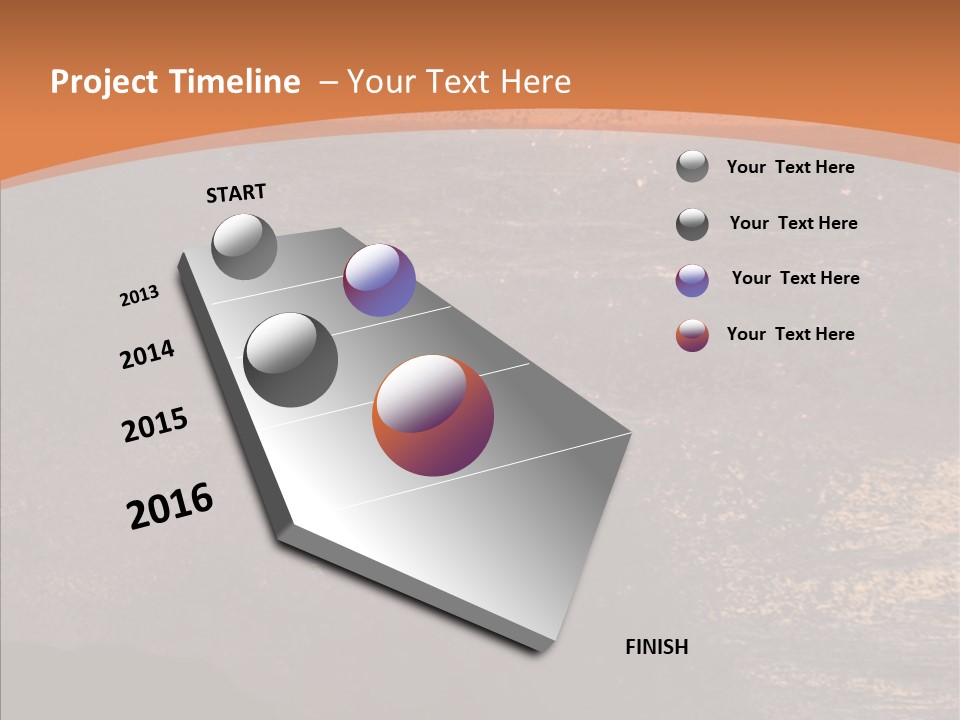 Project Timeline – Your Text Here

START

2013

2014

2015

2016

FINISH

Your Text Here

Your Text Here

Your Text Here

Your Text Here